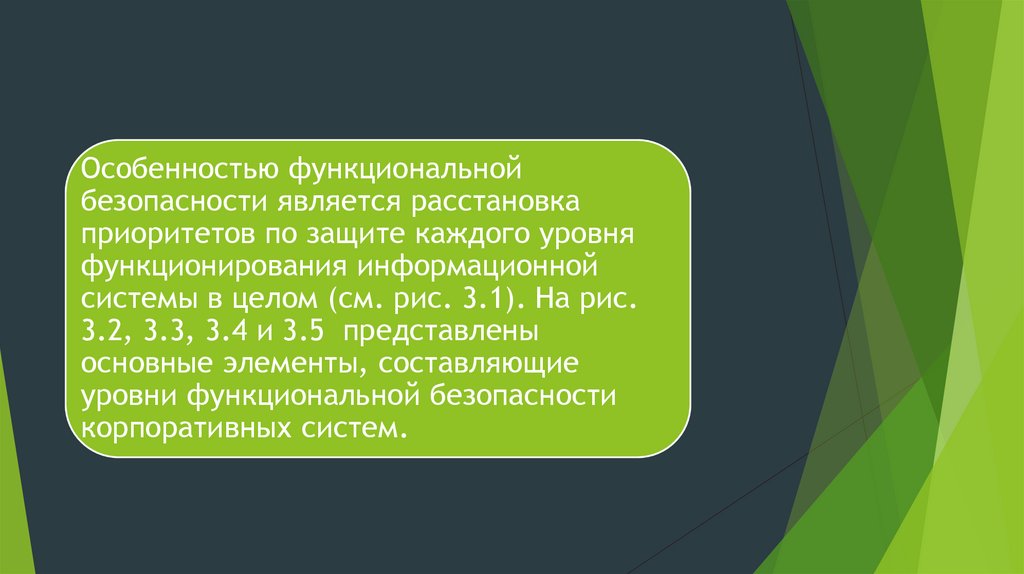 Особенностью функциональной безопасности является расстановка приоритетов по защите каждого уровня функционирования информационной системы в целом (см. рис. 3.1). На рис. 3.2, 3.3, 3.4 и 3.5 представлены основные элементы, составляющие уровни функциональной безопасности корпоративных систем.